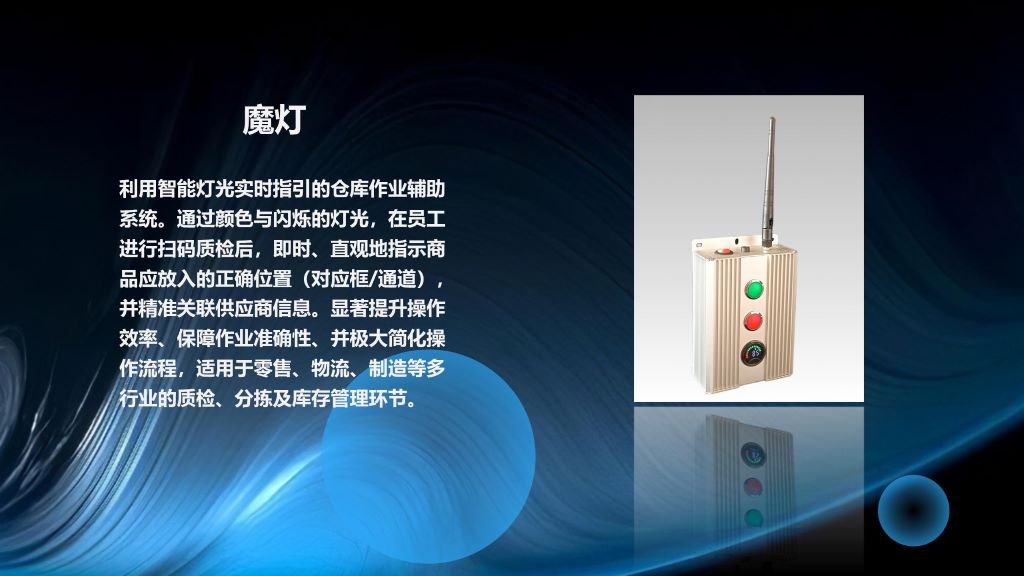 魔灯

利用智能灯光实时指引的仓库作业辅助系统。通过颜色与闪烁的灯光，在员工进行扫码质检后，即时、直观地指示商品应放入的正确位置（对应框/通道），并精准关联供应商信息。显著提升操作效率、保障作业准确性、并极大简化操作流程，适用于零售、物流、制造等多行业的质检、分拣及库存管理环节。